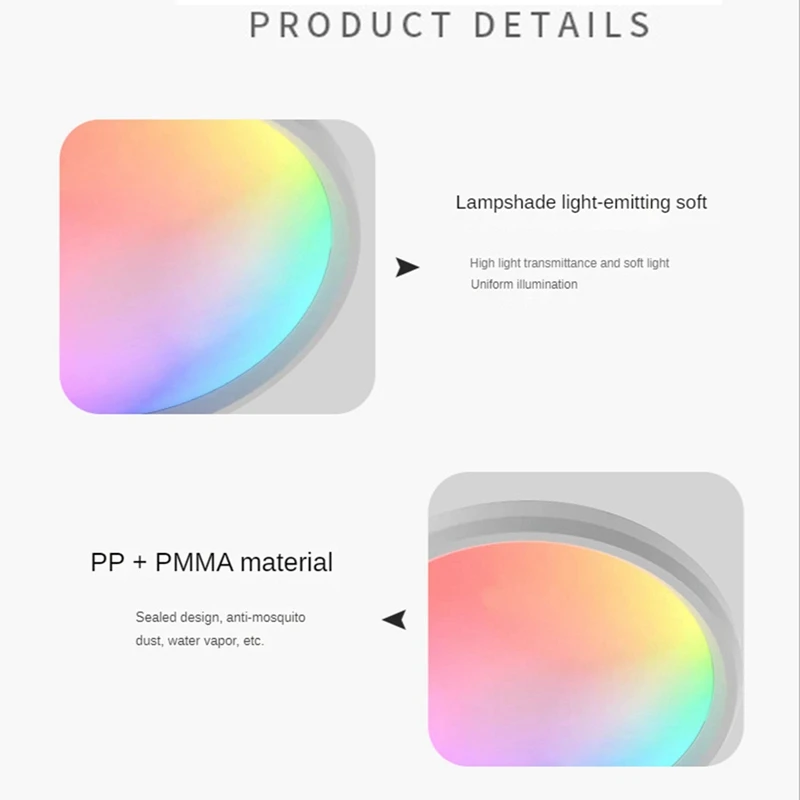 PRODUCT DETAILS

Lampshade light-emitting soft

High light transmittance and soft light
Uniform illumination

PP + PMMA material

Sealed design, anti-mosquito
dust, water vapor, etc.